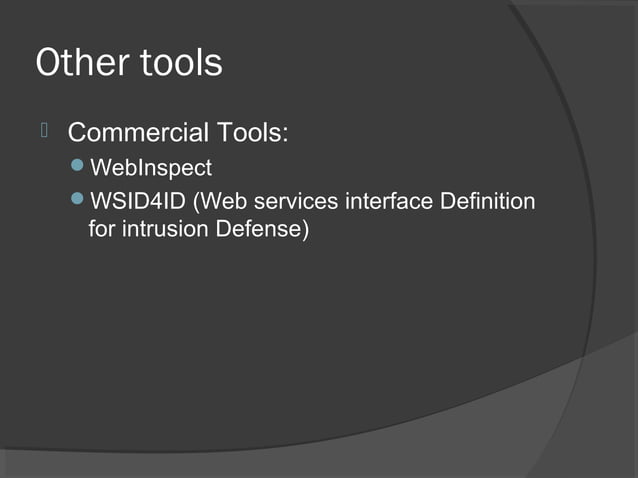 Other tools

Commercial Tools:

WebInspect

WSID4ID (Web services interface Definition for intrusion Defense)